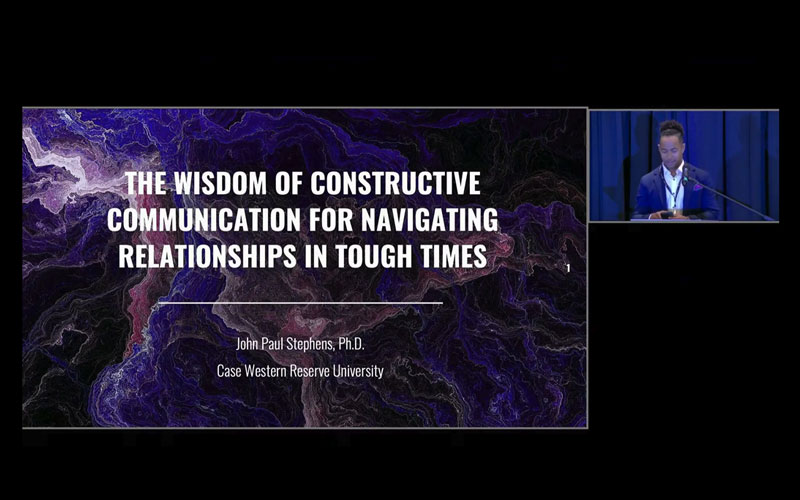 THE WISDOM OF CONSTRUCTIVE COMMUNICATION FOR NAVIGATING RELATIONSHIPS IN TOUGH TIMES

1

John Paul Stephens, Ph.D.

Case Western Reserve University